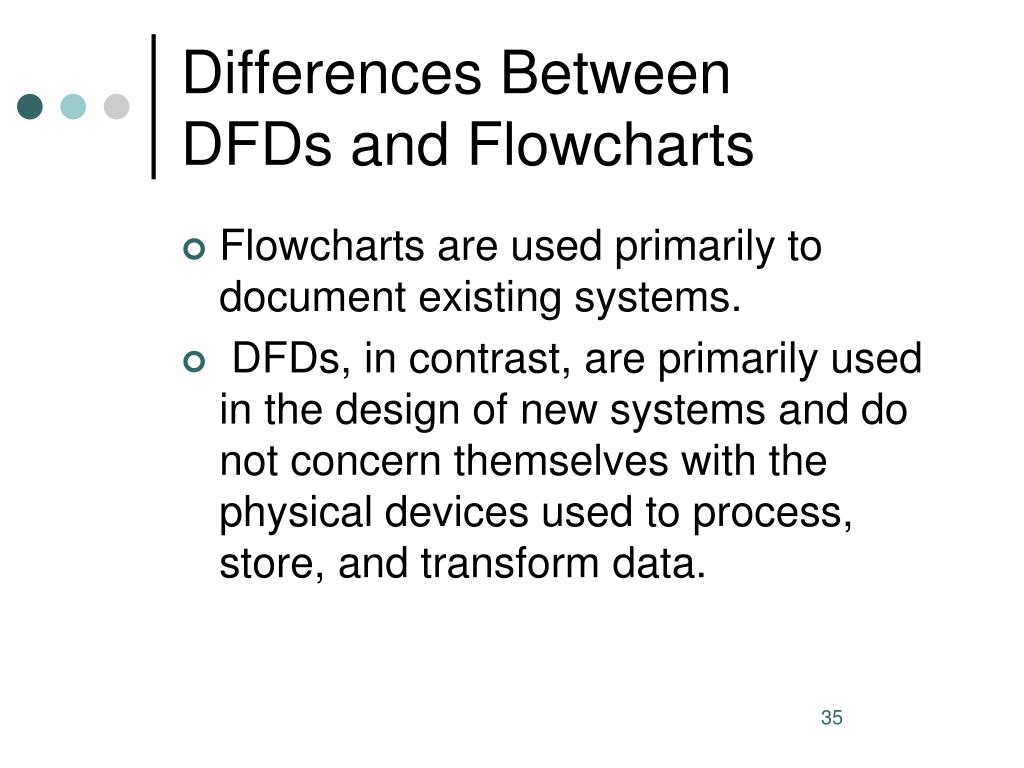 Differences Between DFDs and Flowcharts

Flowcharts are used primarily to document existing systems.

DFDs, in contrast, are primarily used in the design of new systems and do not concern themselves with the physical devices used to process, store, and transform data.

35